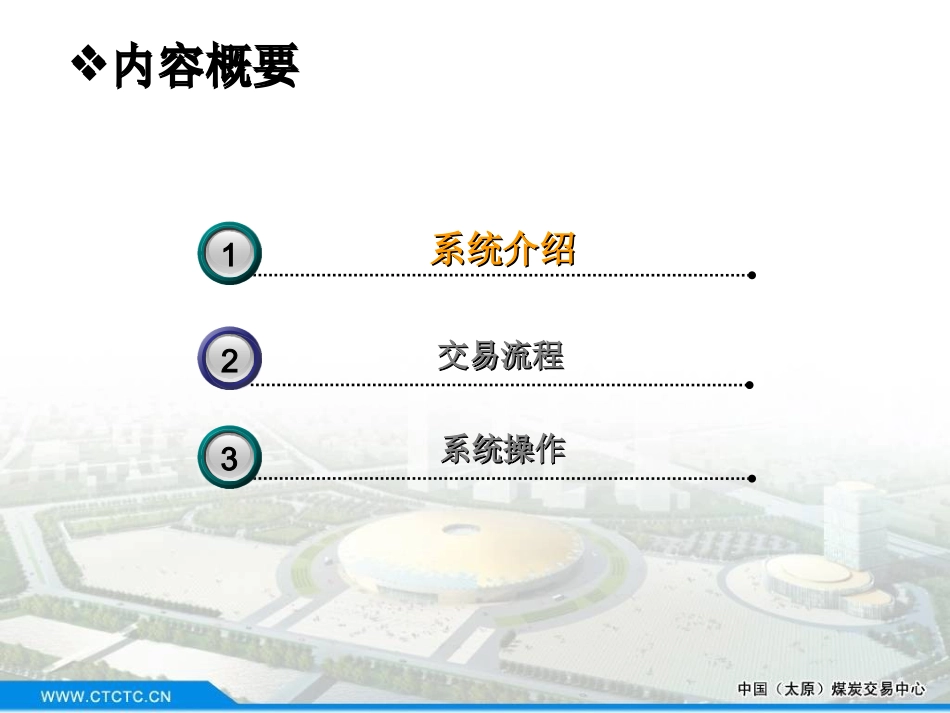 ❖内容概要

1 系统介绍

2 交易流程

3 系统操作

WWW.CTCTC.CN

中国（太原）煤炭交易中心